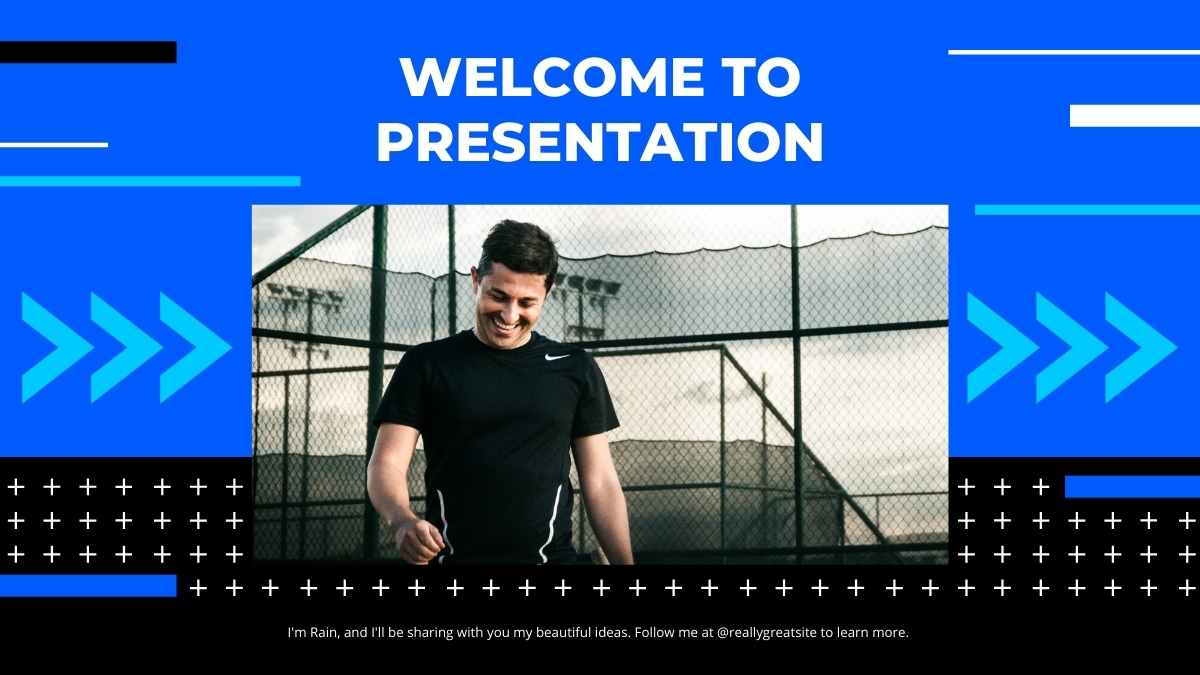 WELCOME TO PRESENTATION

I'm Rain, and I'll be sharing with you my beautiful ideas. Follow me at @reallygreatsite to learn more.